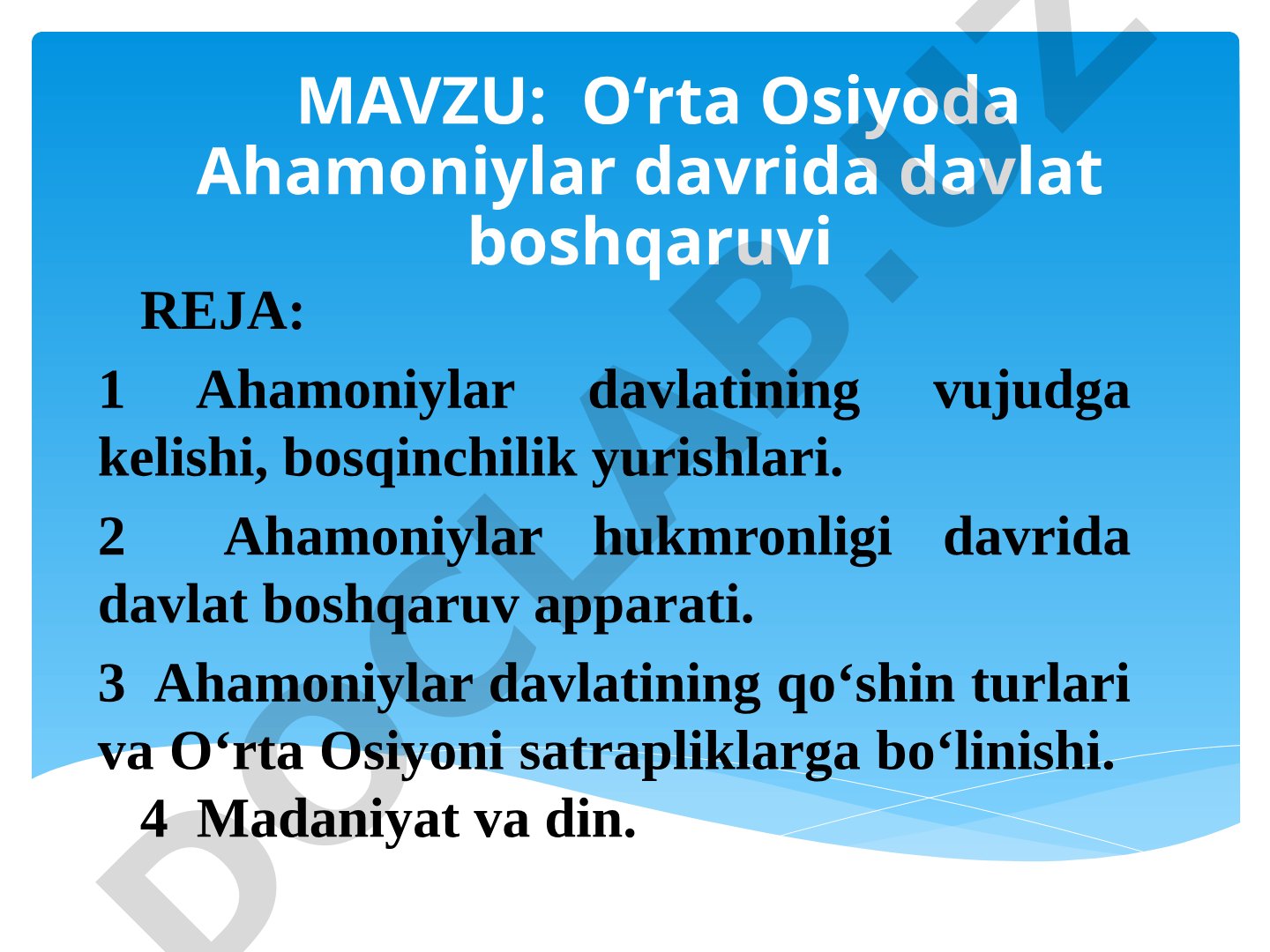 MAVZU: O‘rta Osiyoda Ahamoniylar davrida davlat boshqaruvi

REJA:

1 Ahamoniylar davlatining vujudga kelishi, bosqinchilik yurishlari.

2 Ahamoniylar hukmronligi davrida davlat boshqaruv apparati.

3 Ahamoniylar davlatining qo‘shin turlari va O‘rta Osiyoni satrapliklarga bo‘linishi.

4 Madaniyat va din.

DOCLAB.UZ